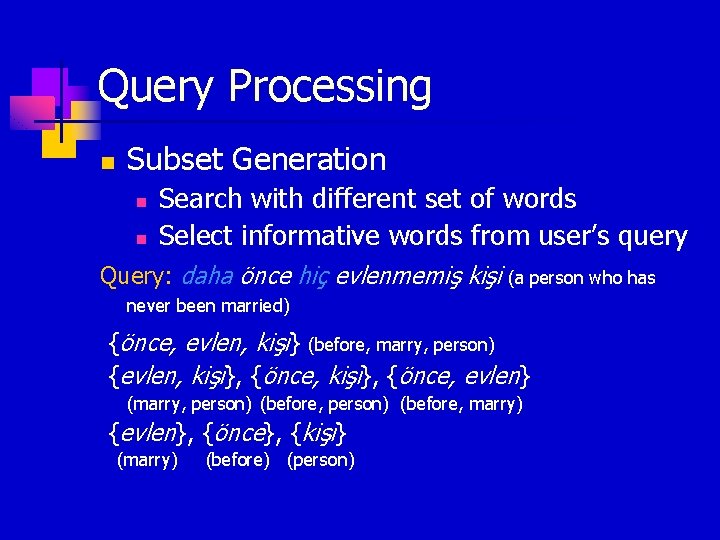 Query Processing

Subset Generation

Search with different set of words

Select informative words from user's query

Query: daha önce hiç evlenmemiş kişi (a person who has never been married)

{önce, evlen, kişi} (before, marry, person)

{evlen, kişi}, {önce, kişi}, {önce, evlen}
(marry, person) (before, person) (before, marry)

{evlen}, {önce}, {kişi}
(marry) (before) (person)